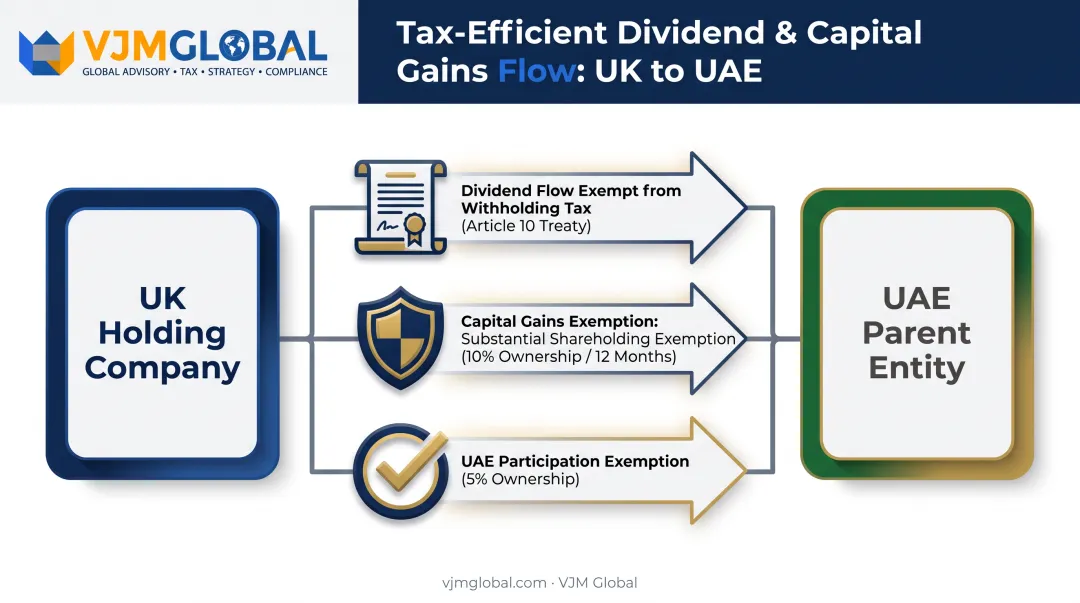 VJMGLOBAL
GLOBAL ADVISORY • TAX • STRATEGY • COMPLIANCE

Tax-Efficient Dividend & Capital Gains Flow: UK to UAE

UK Holding Company

Dividend Flow Exempt from Withholding Tax
(Article 10 Treaty)

Capital Gains Exemption:
Substantial Shareholding Exemption
(10% Ownership / 12 Months)

UAE Participation Exemption
(5% Ownership)

UAE Parent Entity

vjmglobal.com · VJM Global